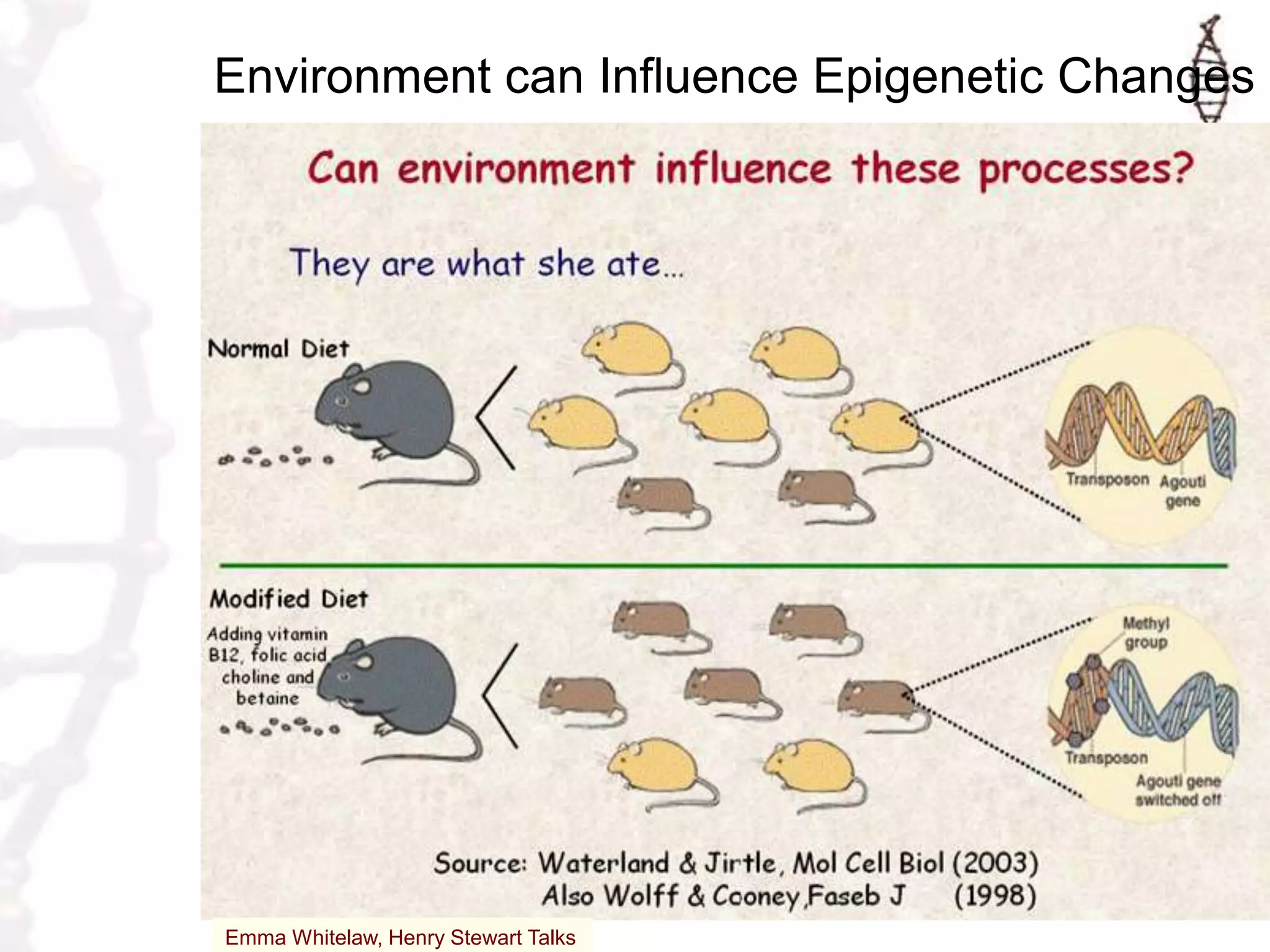 Environment can Influence Epigenetic Changes

Can environment influence these processes?

They are what she ate...

Normal Diet

Transposon Agouti gene

Modified Diet

Adding vitamin B12, folic acid choline and betaine

Methyl group

Transposon

Agouti gene switched off

Source: Waterland & Jirtle, Mol Cell Biol (2003)
Also Wolff & Cooney,Faseb J (1998)

Emma Whitelaw, Henry Stewart Talks